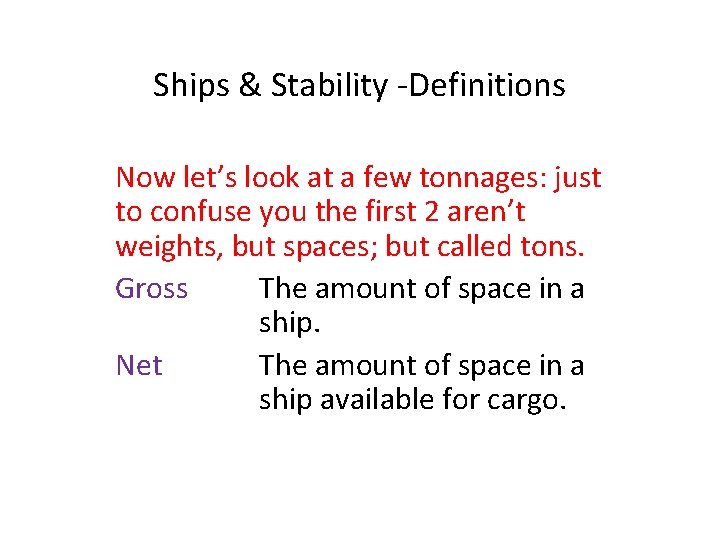 Ships & Stability -Definitions

Now let’s look at a few tonnages: just to confuse you the first 2 aren’t weights, but spaces; but called tons.

Gross	The amount of space in a ship.

Net	The amount of space in a ship available for cargo.